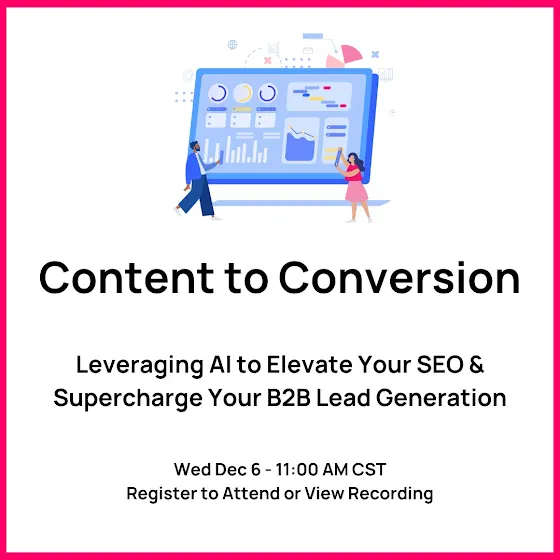 Content to Conversion

Leveraging AI to Elevate Your SEO & Supercharge Your B2B Lead Generation

Wed Dec 6 - 11:00 AM CST
Register to Attend or View Recording